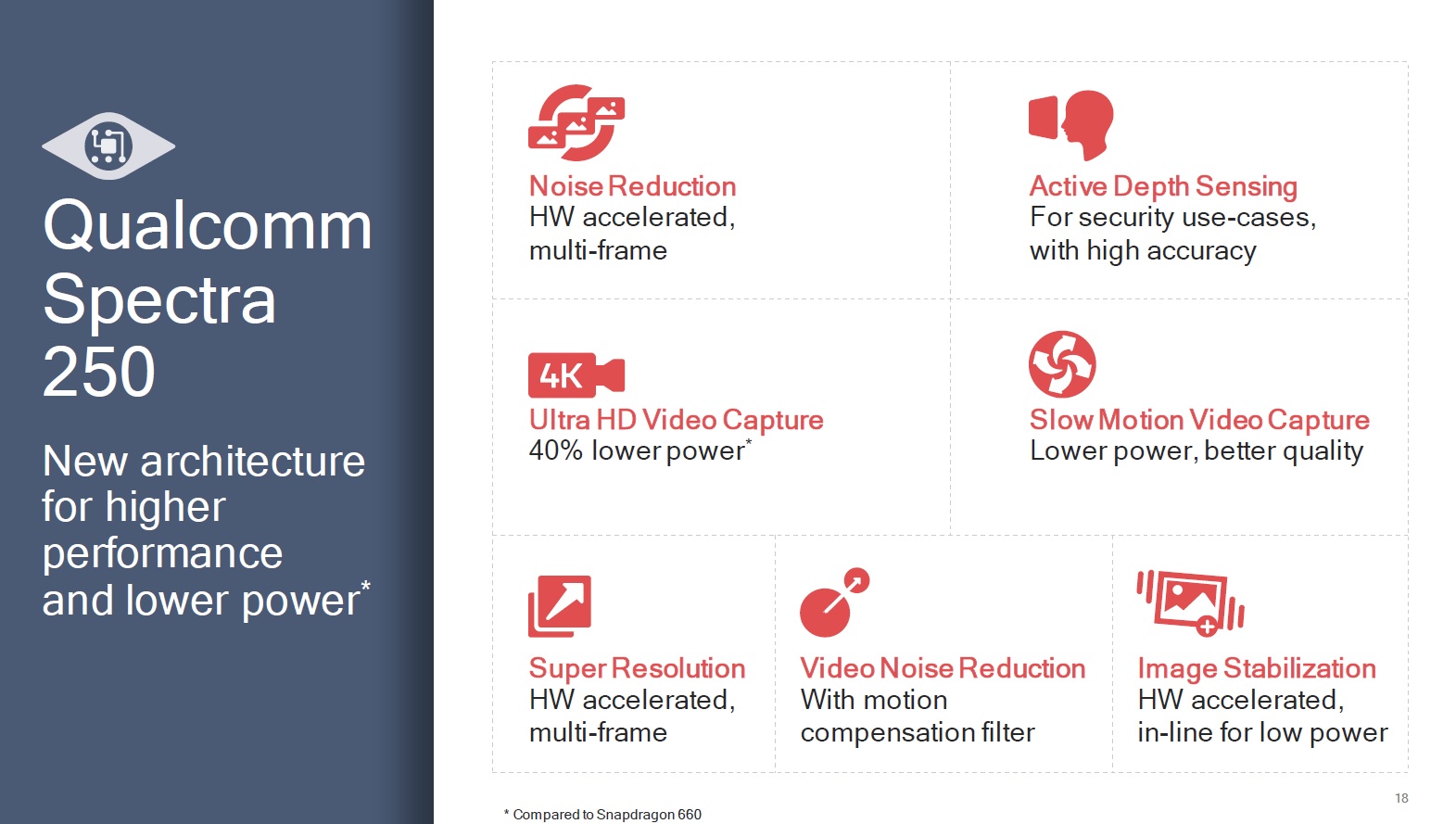 Qualcomm Spectra 250

New architecture for higher performance and lower power*

Noise Reduction
HW accelerated, multi-frame

Active Depth Sensing
For security use-cases, with high accuracy

4K

Ultra HD Video Capture
40% lower power*

Slow Motion Video Capture
Lower power, better quality

Super Resolution
HW accelerated, multi-frame

Video Noise Reduction
With motion compensation filter

Image Stabilization
HW accelerated, in-line for low power

* Compared to Snapdragon 660

18